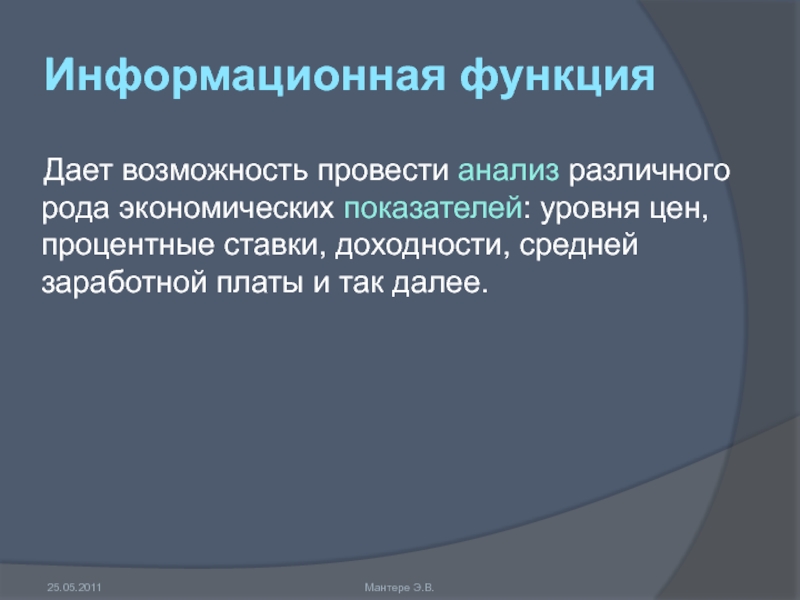 Информационная функция

Дает возможность провести анализ различного рода экономических показателей: уровня цен, процентные ставки, доходности, средней заработной платы и так далее.

25.05.2011

Мантере Э.В.